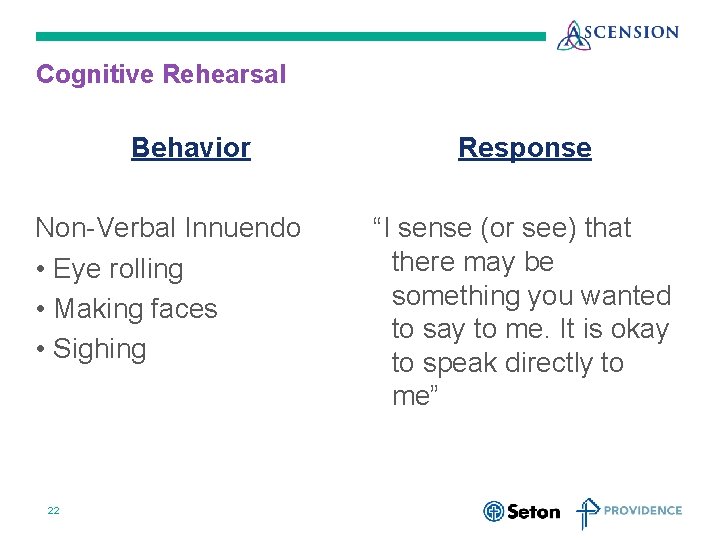 ASCENSION

Cognitive Rehearsal

Behavior

Non-Verbal Innuendo
• Eye rolling
• Making faces
• Sighing

Response

“I sense (or see) that there may be something you wanted to say to me. It is okay to speak directly to me”

22

Seton

PROVIDENCE